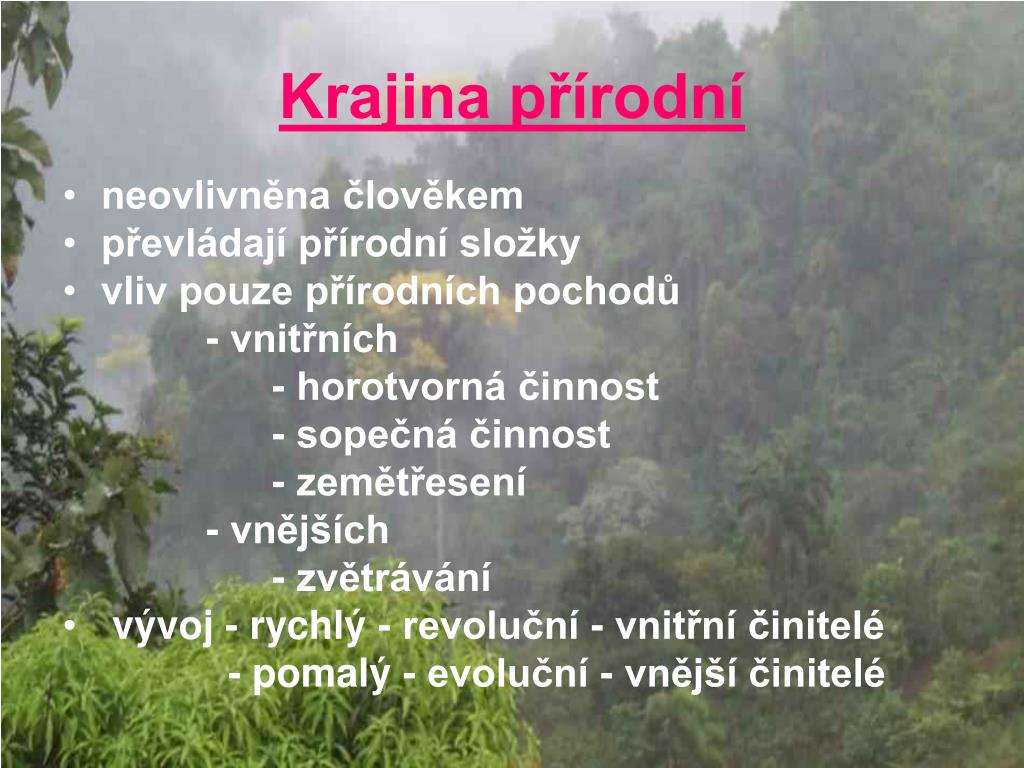 Krajina přírodní

• neovlivněna člověkem
• převládají přírodní složky
• vliv pouze přírodních pochodů
- vnitřních
- horotvorná činnost
- sopečná činnost
- zemětřesení
- vnějších
- zvětrávání
• vývoj - rychlý - revoluční - vnitřní činitelé
- pomalý - evoluční - vnější činitelé